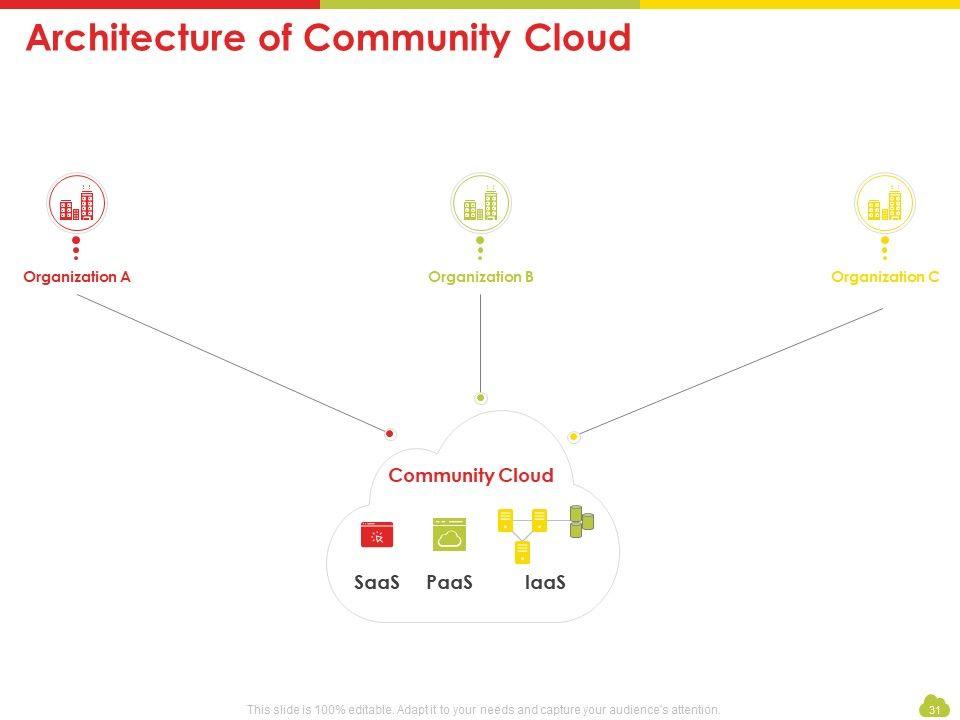 Architecture of Community Cloud

Organization A

Organization B

Organization C

Community Cloud

SaaS

PaaS

IaaS

This slide is 100% editable. Adapt it to your needs and capture your audience's attention.

31